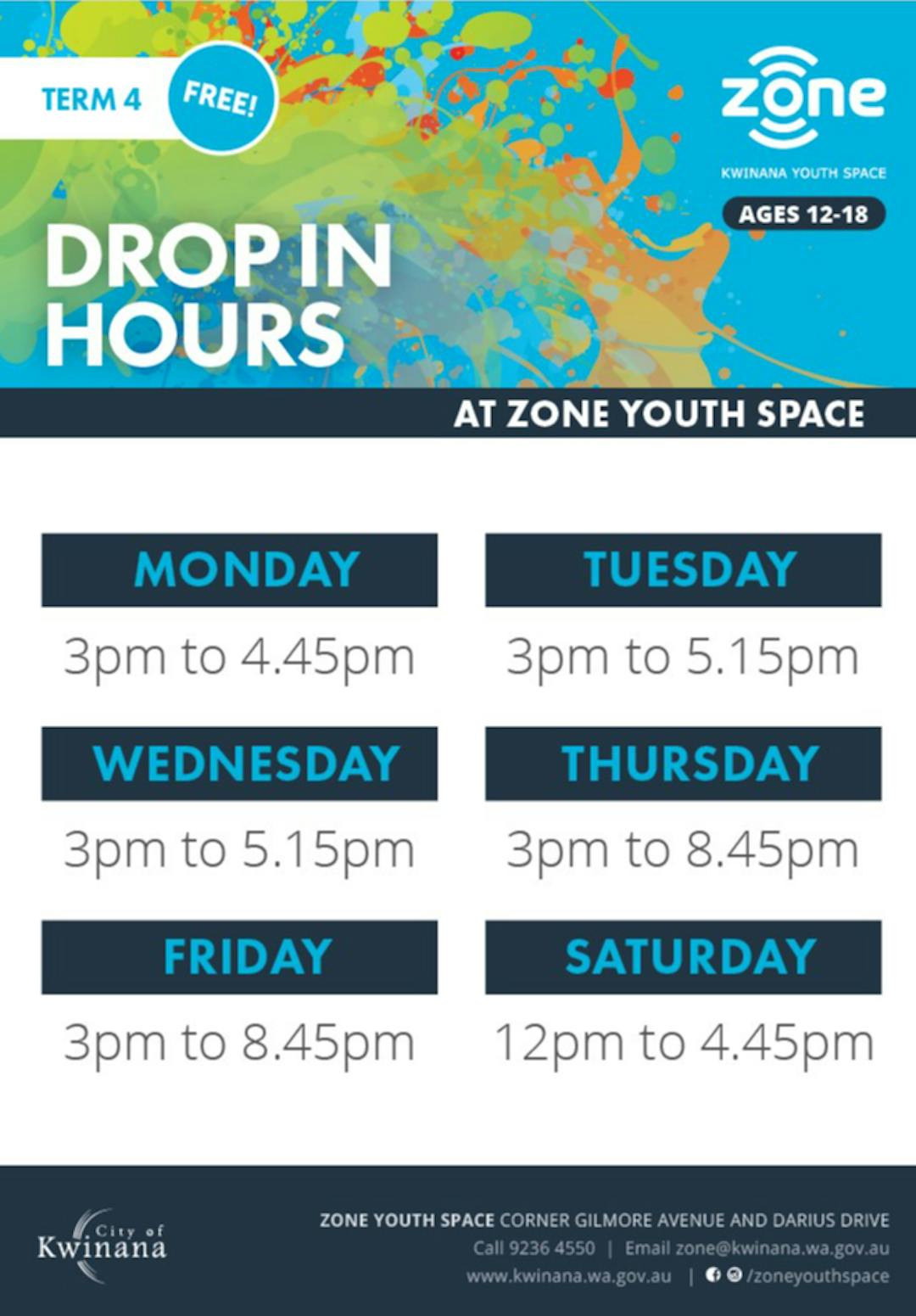 TERM 4 FREE!

zone
KWINANA YOUTH SPACE
AGES 12-18

DROP IN HOURS

AT ZONE YOUTH SPACE

MONDAY
3pm to 4.45pm

TUESDAY
3pm to 5.15pm

WEDNESDAY
3pm to 5.15pm

THURSDAY
3pm to 8.45pm

FRIDAY
3pm to 8.45pm

SATURDAY
12pm to 4.45pm

City of Kwinana

ZONE YOUTH SPACE CORNER GILMORE AVENUE AND DARIUS DRIVE
Call 9236 4550 | Email zone@kwinana.wa.gov.au
www.kwinana.wa.gov.au | /zoneyouthspace